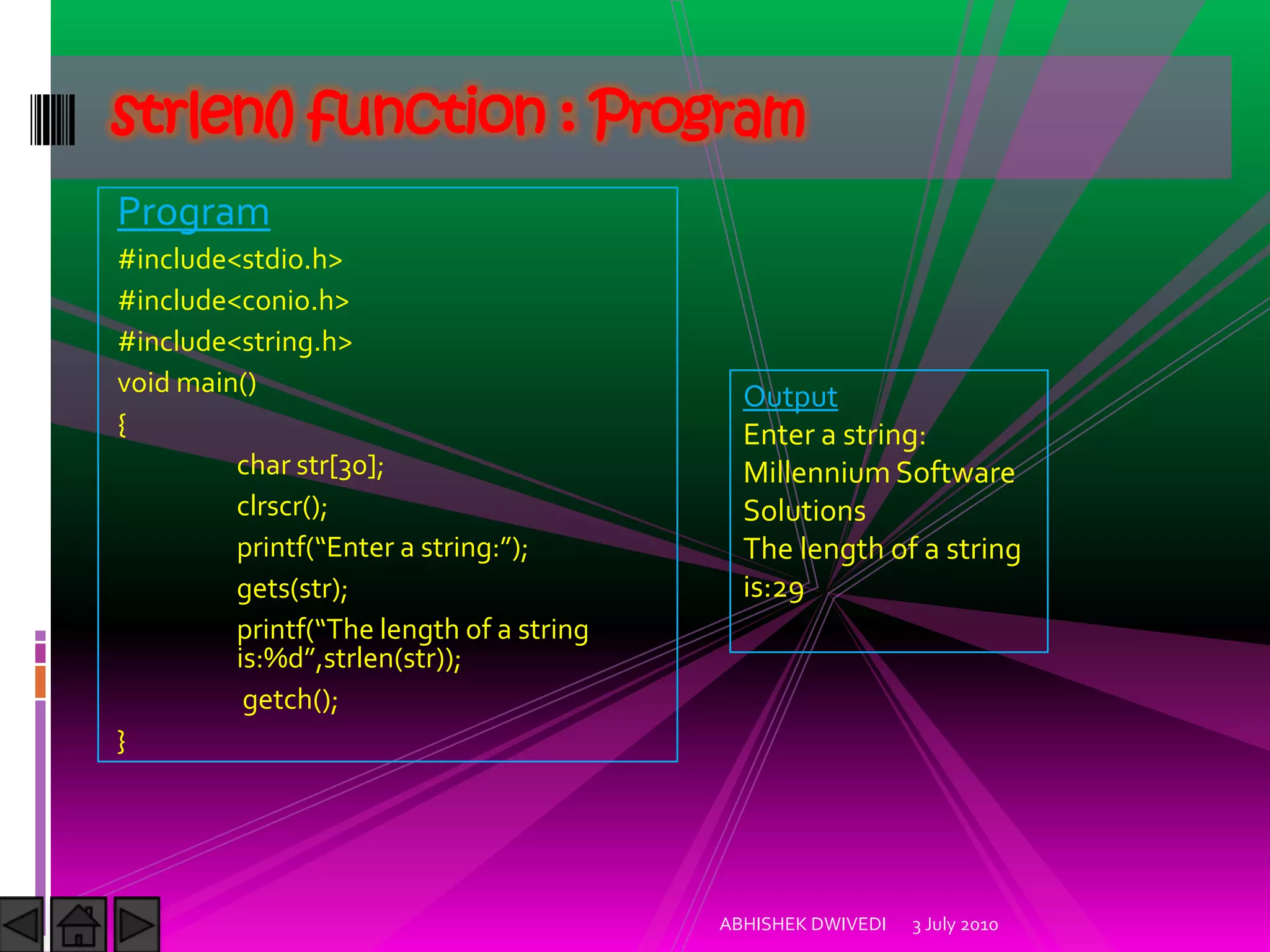 strlen() function : Program

Program

#include<stdio.h>
#include<conio.h>
#include<string.h>
void main()
{
char str[30];
clrscr();
printf(“Enter a string:”);
gets(str);
printf(“The length of a string is:%d”,strlen(str));
getch();
}

Output
Enter a string:
Millennium Software Solutions
The length of a string is:29

ABHISHEK DWIVEDI 3 July 2010